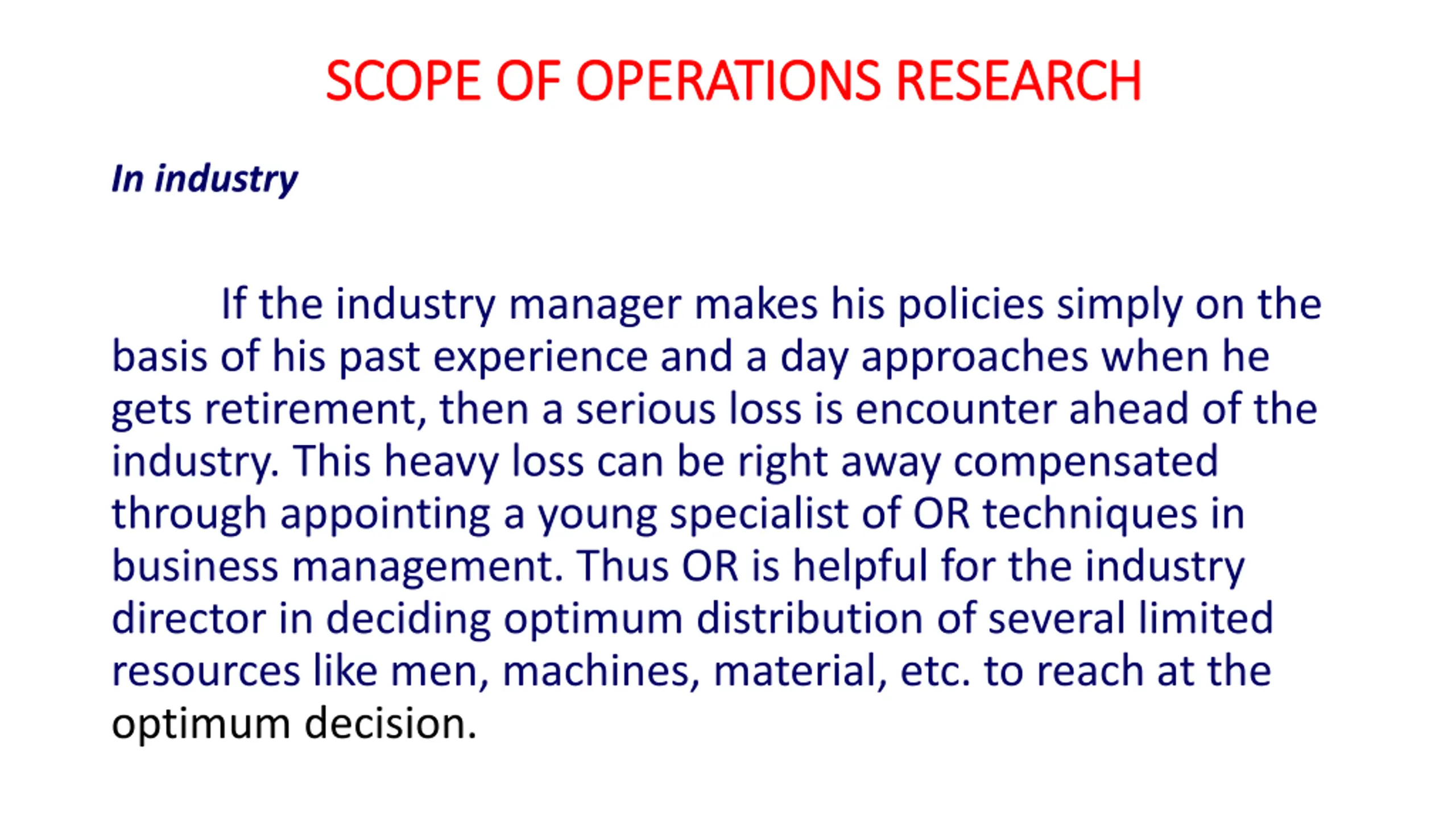 SCOPE OF OPERATIONS RESEARCH

In industry

If the industry manager makes his policies simply on the basis of his past experience and a day approaches when he gets retirement, then a serious loss is encounter ahead of the industry. This heavy loss can be right away compensated through appointing a young specialist of OR techniques in business management. Thus OR is helpful for the industry director in deciding optimum distribution of several limited resources like men, machines, material, etc. to reach at the optimum decision.